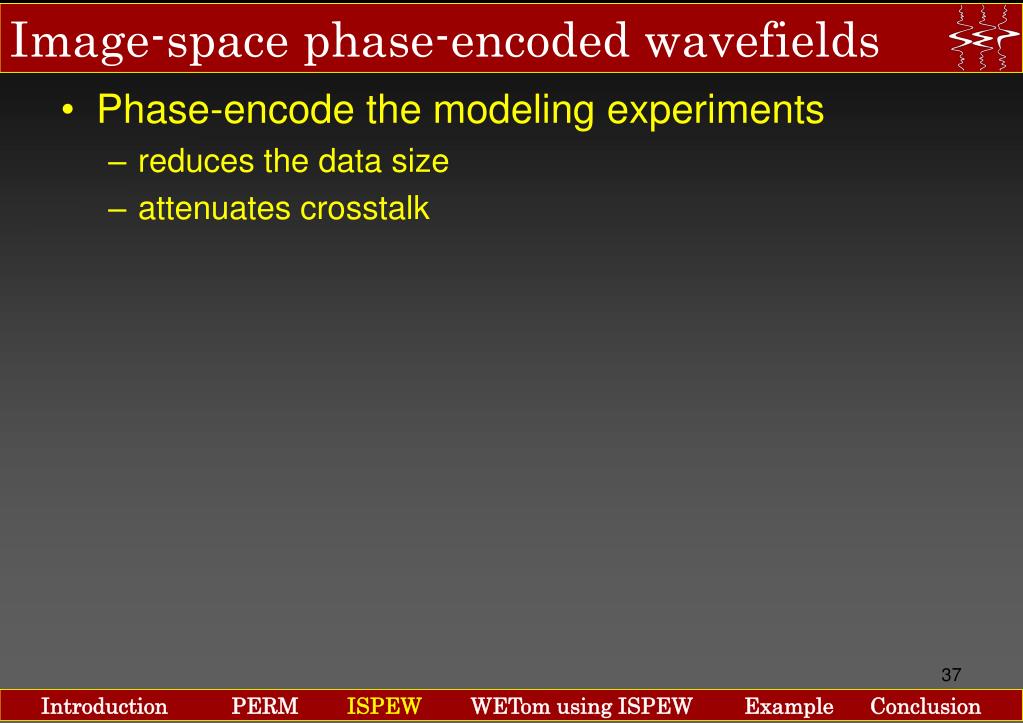 Image-space phase-encoded wavefields

• Phase-encode the modeling experiments
– reduces the data size
– attenuates crosstalk

37

Introduction PERM ISPEW WETom using ISPEW Example Conclusion